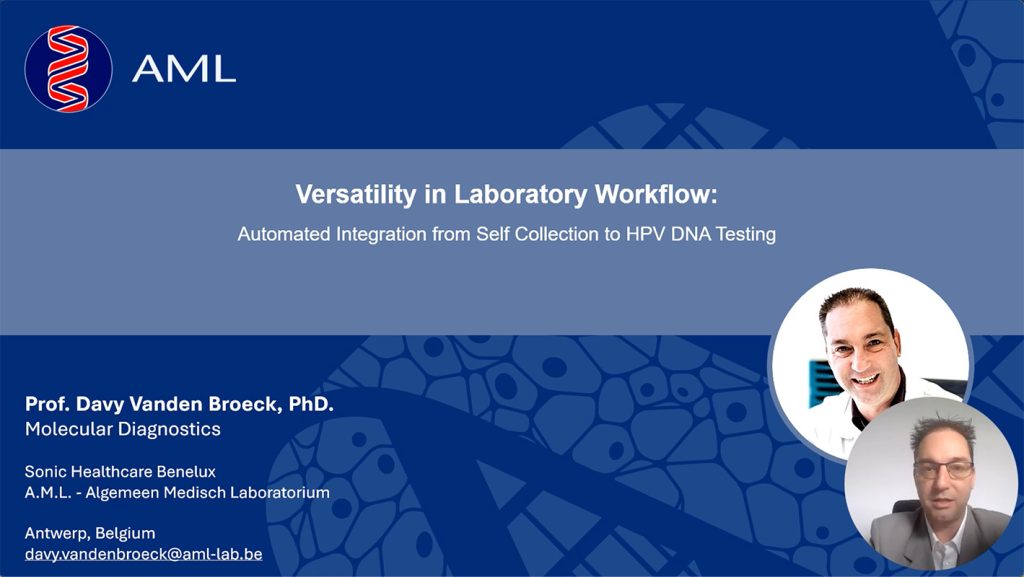 AML

Versatility in Laboratory Workflow:

Automated Integration from Self Collection to HPV DNA Testing

Prof. Davy Vanden Broeck, PhD.
Molecular Diagnostics

Sonic Healthcare Benelux
A.M.L. - Algemeen Medisch Laboratorium

Antwerp, Belgium
davy.vandenbroeck@aml-lab.be